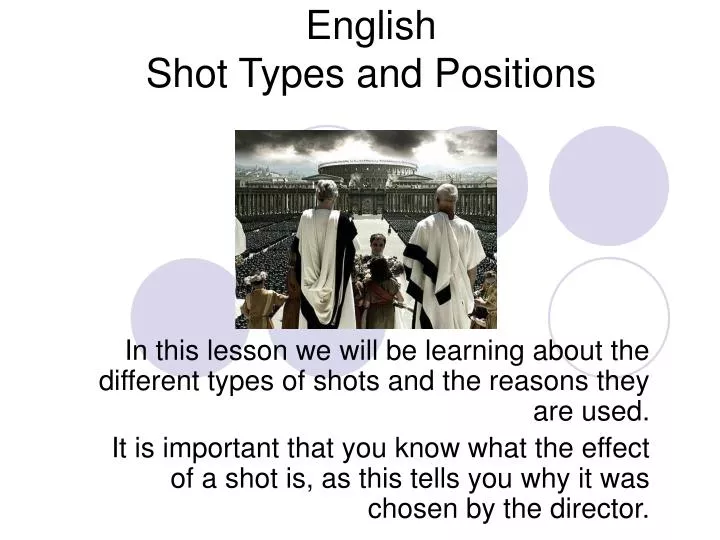 English
Shot Types and Positions

In this lesson we will be learning about the different types of shots and the reasons they are used.

It is important that you know what the effect of a shot is, as this tells you why it was chosen by the director.